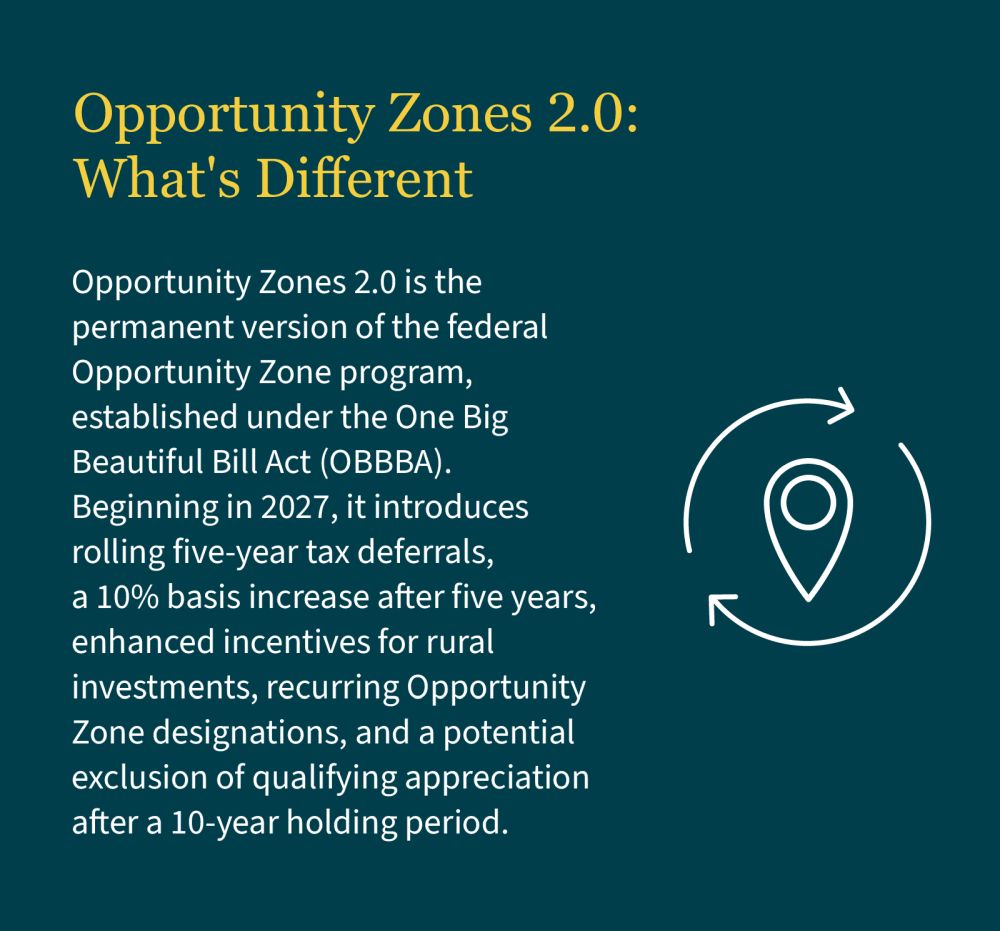 Opportunity Zones 2.0:
What's Different

Opportunity Zones 2.0 is the permanent version of the federal Opportunity Zone program, established under the One Big Beautiful Bill Act (OBBBA). Beginning in 2027, it introduces rolling five-year tax deferrals, a 10% basis increase after five years, enhanced incentives for rural investments, recurring Opportunity Zone designations, and a potential exclusion of qualifying appreciation after a 10-year holding period.